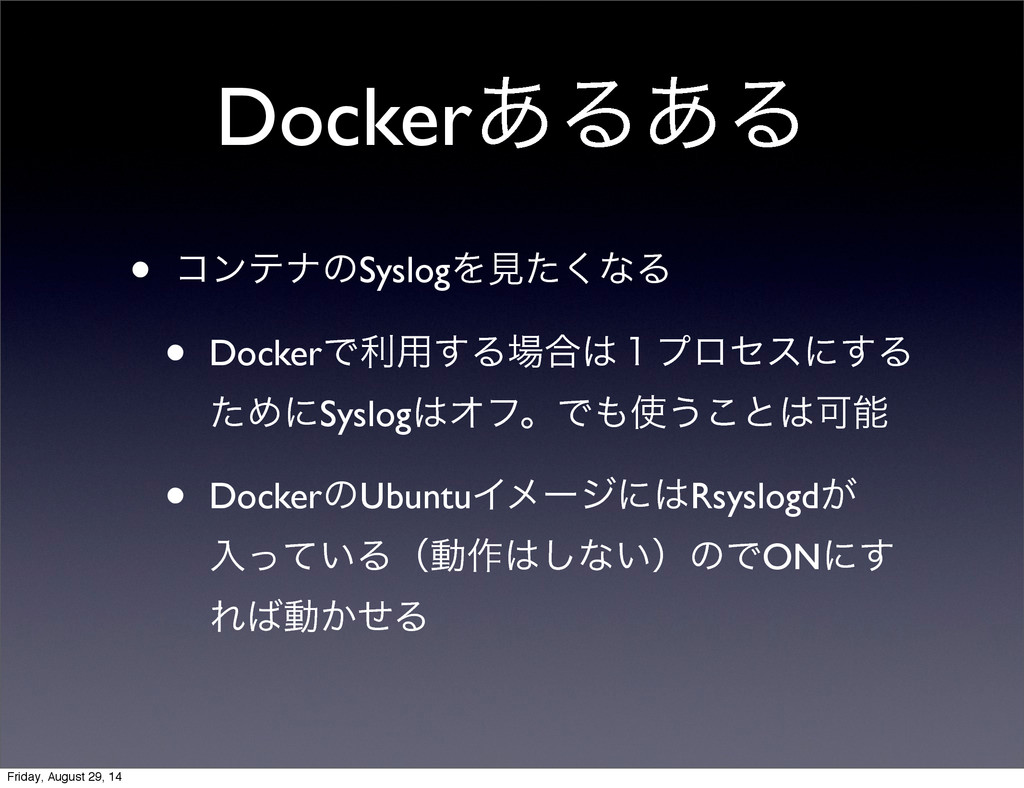 Dockerあるある

• コンテナのSyslogを見たくなる

• Dockerで利用する場合は１プロセスにするためにSyslogはオフ。でも使うことは可能

• DockerのUbuntuイメージにはRsyslogdが入っている（動作はしない）のでONにすれば動かせる

Friday, August 29, 14